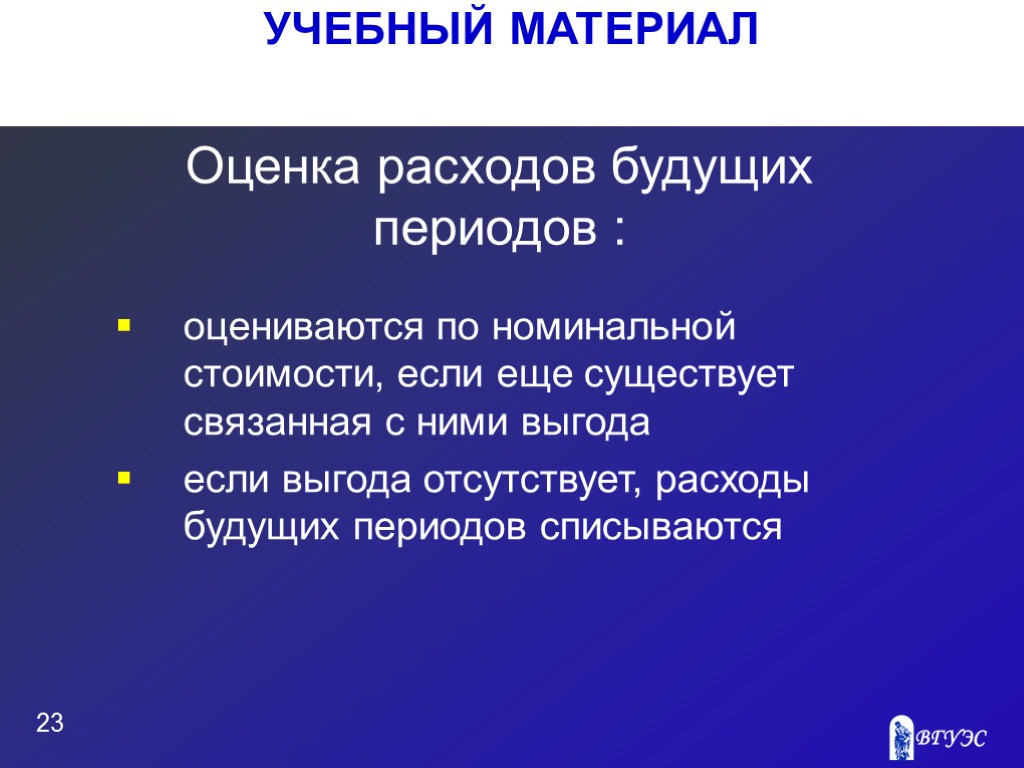 УЧЕБНЫЙ МАТЕРИАЛ

Оценка расходов будущих периодов :

оцениваются по номинальной стоимости, если еще существует связанная с ними выгода

если выгода отсутствует, расходы будущих периодов списываются

23

ВГУЭС